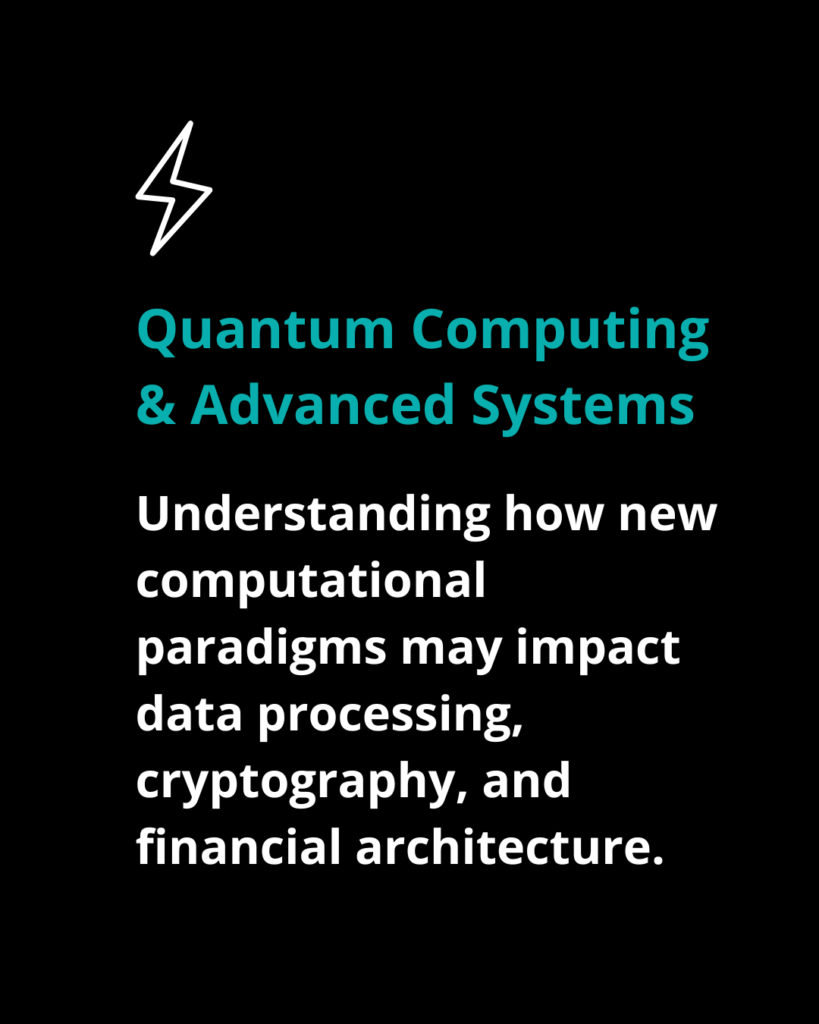 Quantum Computing & Advanced Systems

Understanding how new computational paradigms may impact data processing, cryptography, and financial architecture.